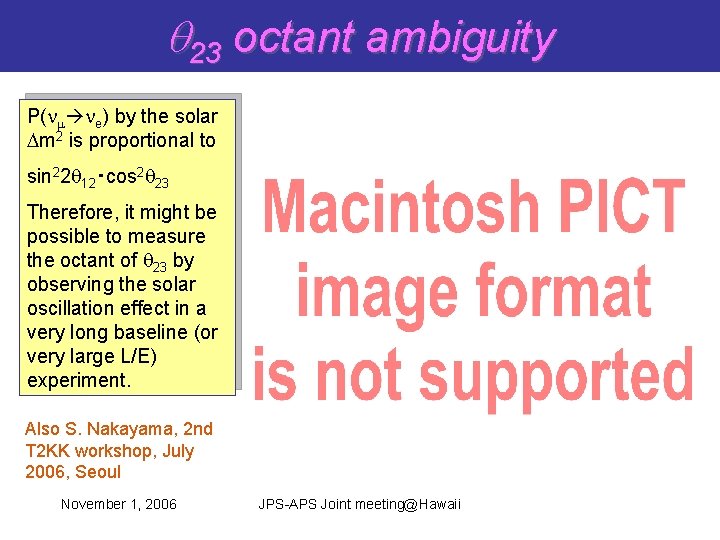 $\theta_{23}$ octant ambiguity

P($\nu_\mu \rightarrow \nu_e$) by the solar $\Delta m^2$ is proportional to

$\sin^2 2\theta_{12} \cdot \cos^2\theta_{23}$

Therefore, it might be possible to measure the octant of $\theta_{23}$ by observing the solar oscillation effect in a very long baseline (or very large L/E) experiment.

Macintosh PICT image format is not supported

Also S. Nakayama, 2nd T2KK workshop, July 2006, Seoul

November 1, 2006

JPS-APS Joint meeting@Hawaii